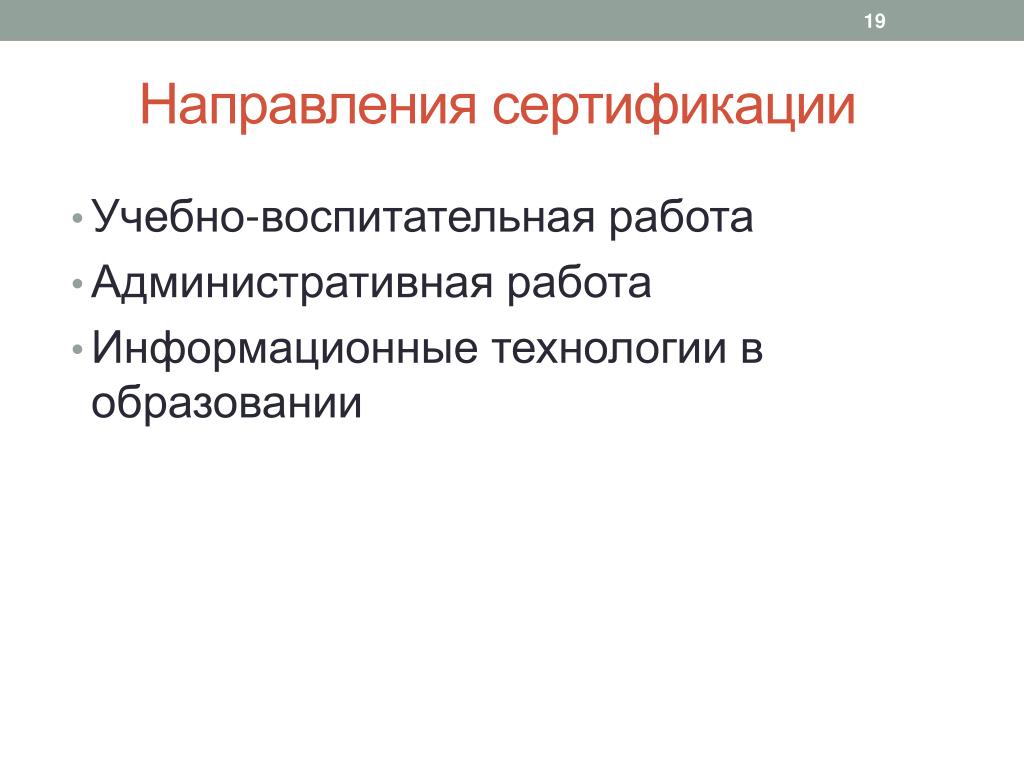 19

Направления сертификации

• Учебно-воспитательная работа
• Административная работа
• Информационные технологии в образовании